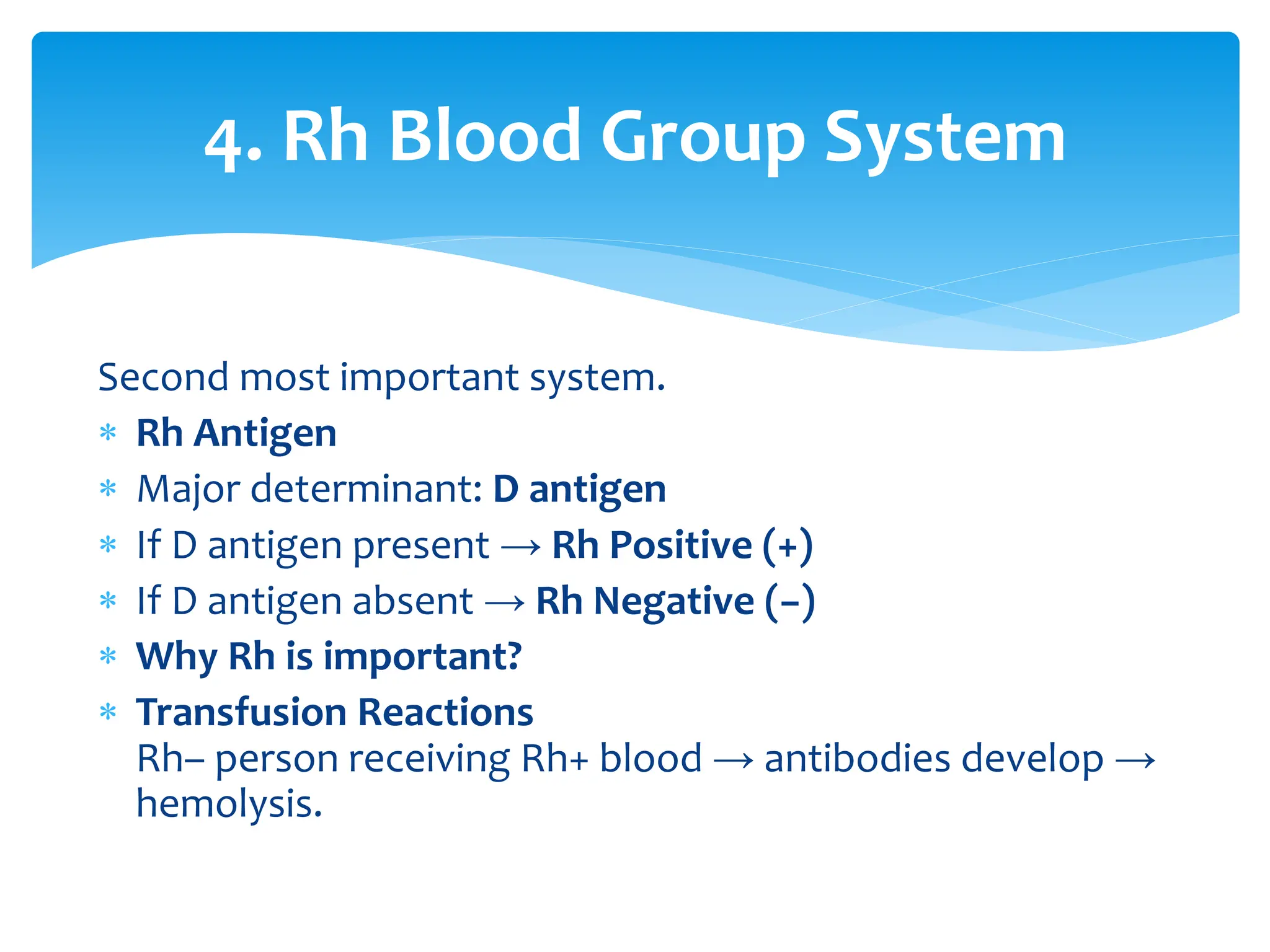 4. Rh Blood Group System

Second most important system.

* Rh Antigen
* Major determinant: D antigen
* If D antigen present → Rh Positive (+)
* If D antigen absent → Rh Negative (–)
* Why Rh is important?
* Transfusion Reactions
Rh– person receiving Rh+ blood → antibodies develop → hemolysis.